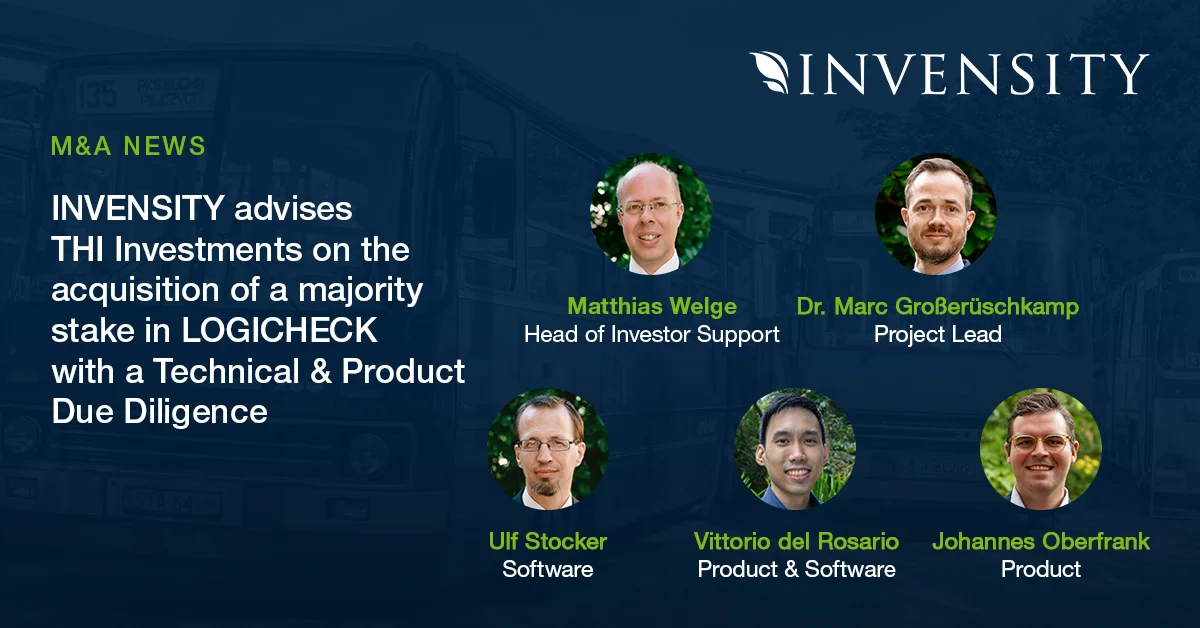 INVENSITY

M&A NEWS

INVENSITY advises THI Investments on the acquisition of a majority stake in LOGICHECK with a Technical & Product Due Diligence

Matthias Welge
Head of Investor Support

Dr. Marc Großerüschkamp
Project Lead

Ulf Stocker
Software

Vittorio del Rosario
Product & Software

Johannes Oberfrank
Product